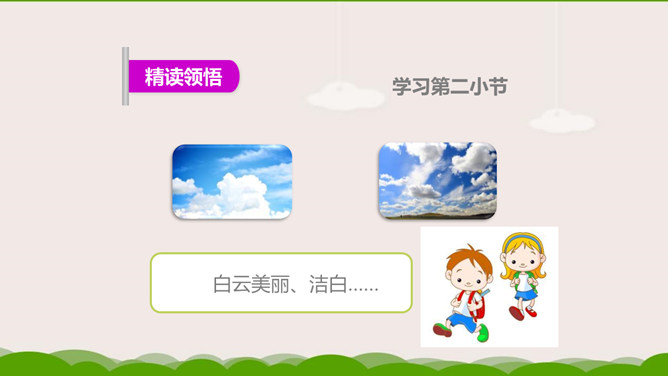 精读领悟

学习第二小节

白云美丽、洁白……